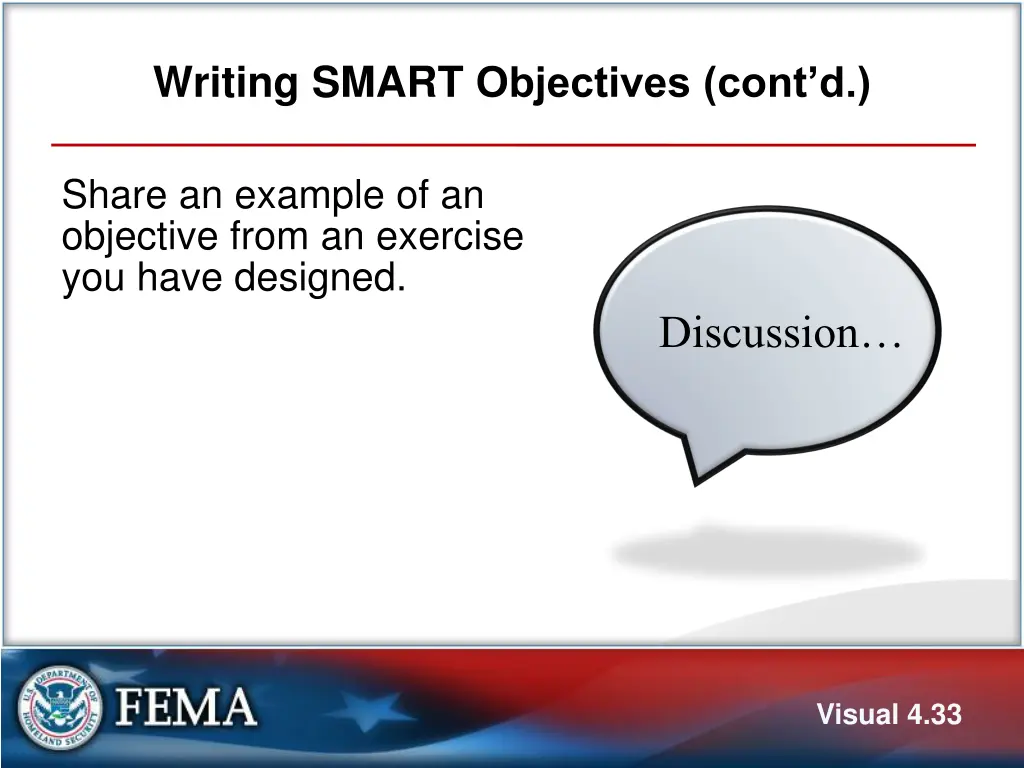 Writing SMART Objectives (cont'd.)

Share an example of an objective from an exercise you have designed.

Discussion…

U.S. DEPARTMENT OF HOMELAND SECURITY

FEMA

Visual 4.33